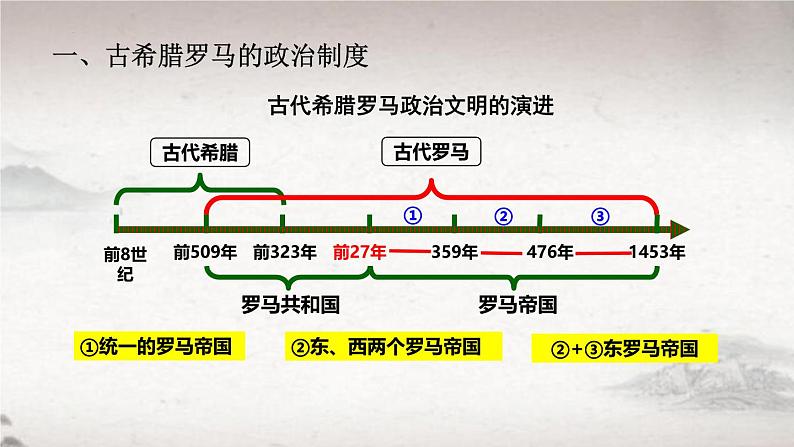 一、古希腊罗马的政治制度

古代希腊罗马政治文明的演进

古代希腊

古代罗马

①

②

③

前8世纪

前509年

前323年

前27年

359年

476年

1453年

罗马共和国

罗马帝国

①统一的罗马帝国

②东、西两个罗马帝国

②+③东罗马帝国